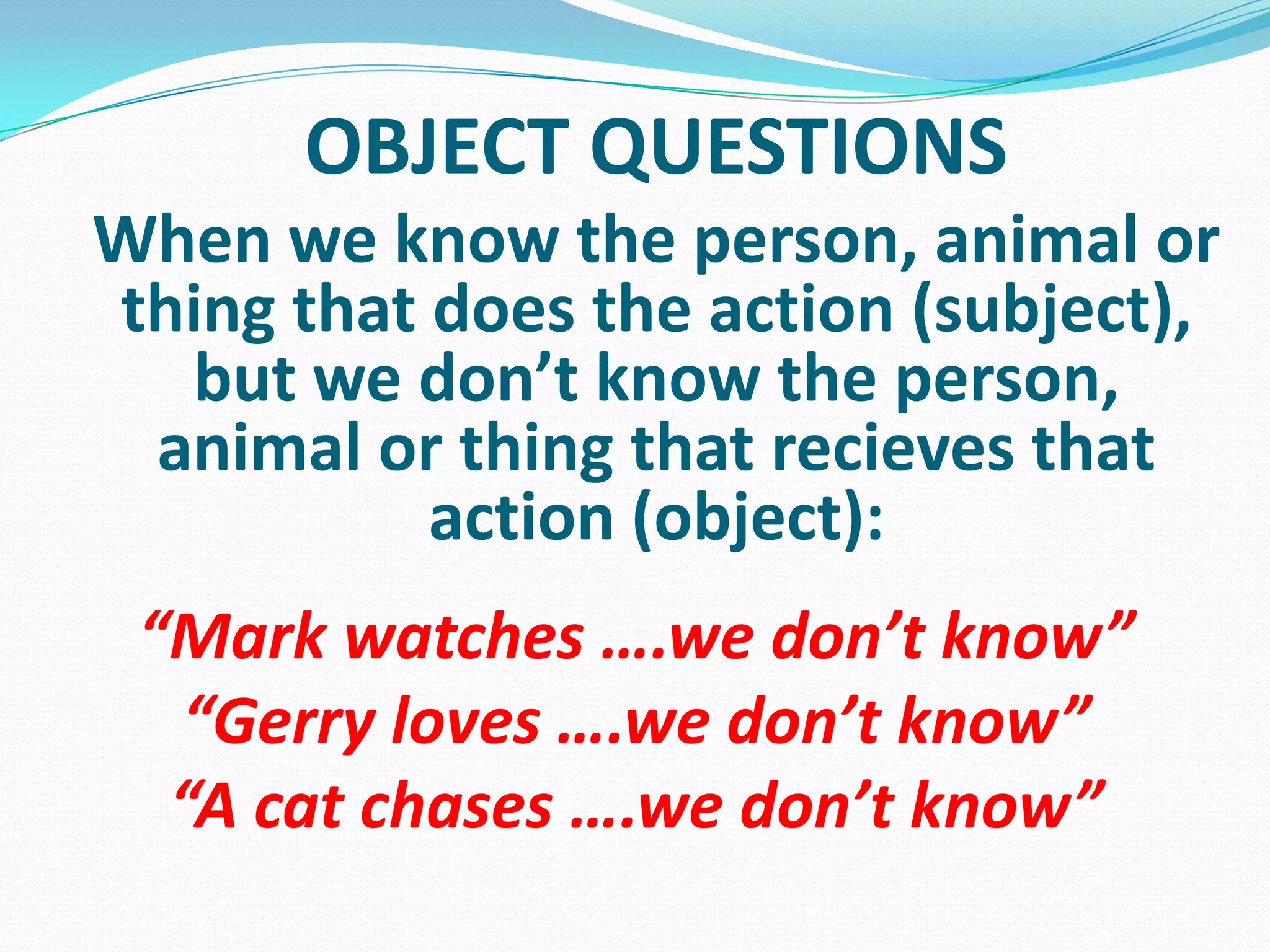 OBJECT QUESTIONS

When we know the person, animal or thing that does the action (subject), but we don’t know the person, animal or thing that recieves that action (object):

“Mark watches ….we don’t know”

“Gerry loves ….we don’t know”

“A cat chases ….we don’t know”